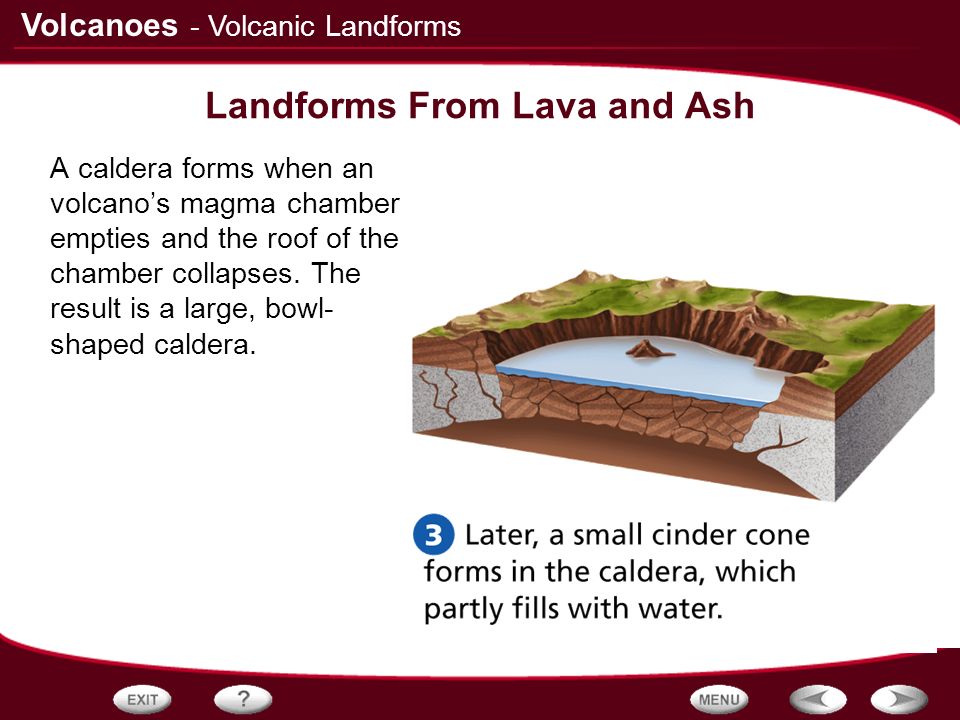 Volcanoes - Volcanic Landforms

Landforms From Lava and Ash

A caldera forms when an volcano’s magma chamber empties and the roof of the chamber collapses. The result is a large, bowl-shaped caldera.

3 Later, a small cinder cone forms in the caldera, which partly fills with water.

EXIT ? MENU